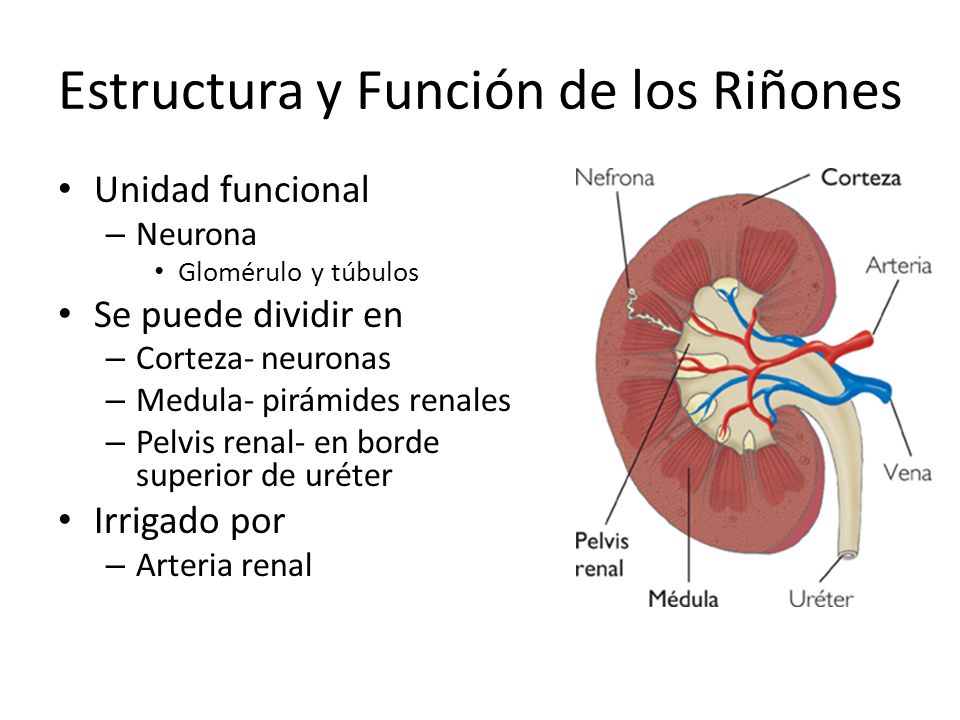 Estructura y Función de los Riñones

• Unidad funcional
– Neurona
• Glomérulo y túbulos
• Se puede dividir en
– Corteza- neuronas
– Medula- pirámides renales
– Pelvis renal- en borde superior de uréter
• Irrigado por
– Arteria renal

Nefrona
Corteza
Arteria
Vena
Pelvis renal
Médula
Uréter